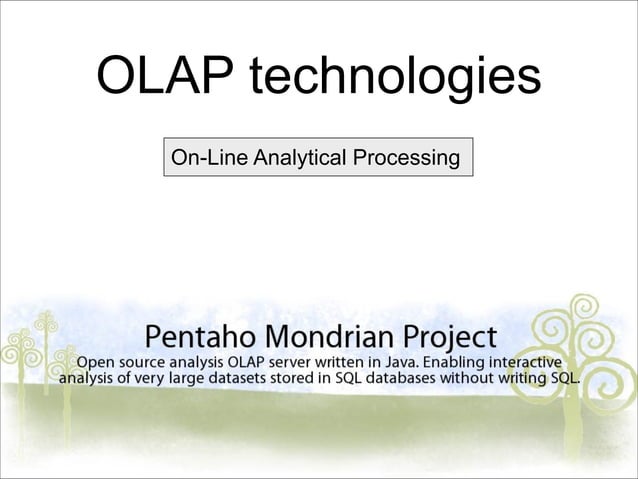 OLAP technologies

On-Line Analytical Processing

Pentaho Mondrian Project

Open source analysis OLAP server written in Java. Enabling interactive analysis of very large datasets stored in SQL databases without writing SQL.